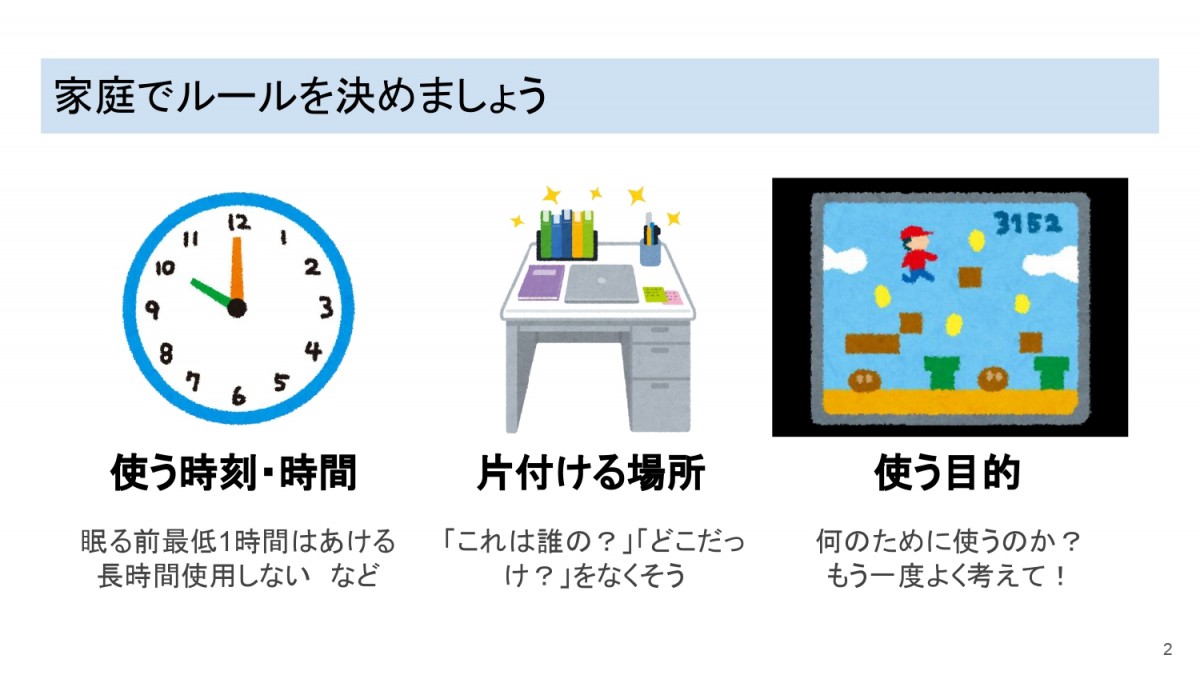 家庭でルールを決めましょう

12
1
2
3
4
5
6
7
8
9
10
11

3152

使う時刻・時間

眠る前最低1時間はあける
長時間使用しない　など

片付ける場所

「これは誰の？」「どこだっけ？」をなくそう

使う目的

何のために使うのか？
もう一度よく考えて！

2